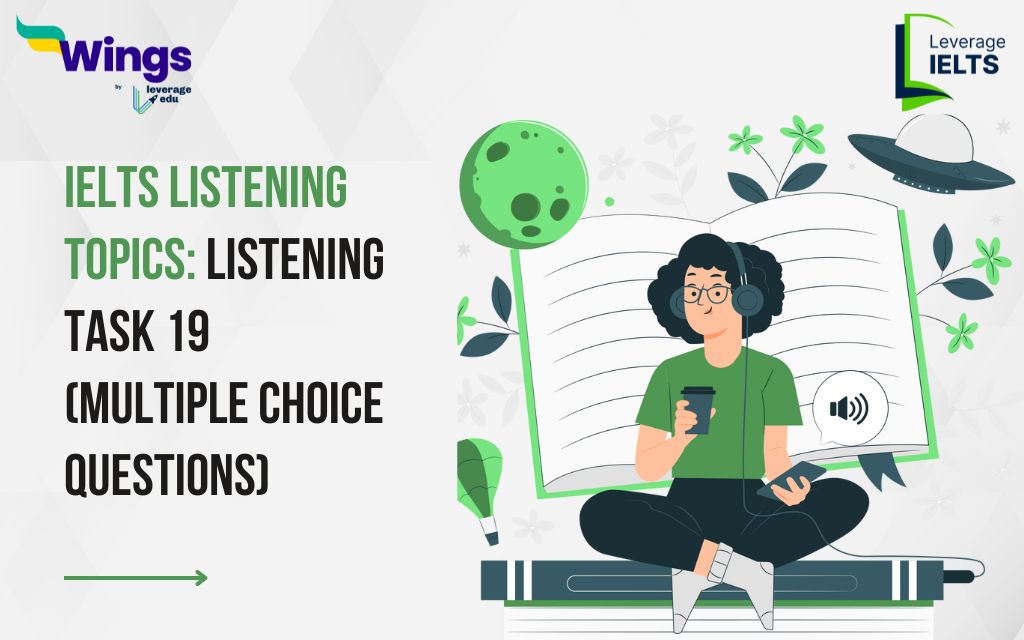 Wings
by
leverage edu

Leverage
IELTS

IELTS LISTENING TOPICS: LISTENING TASK 19 (MULTIPLE CHOICE QUESTIONS)